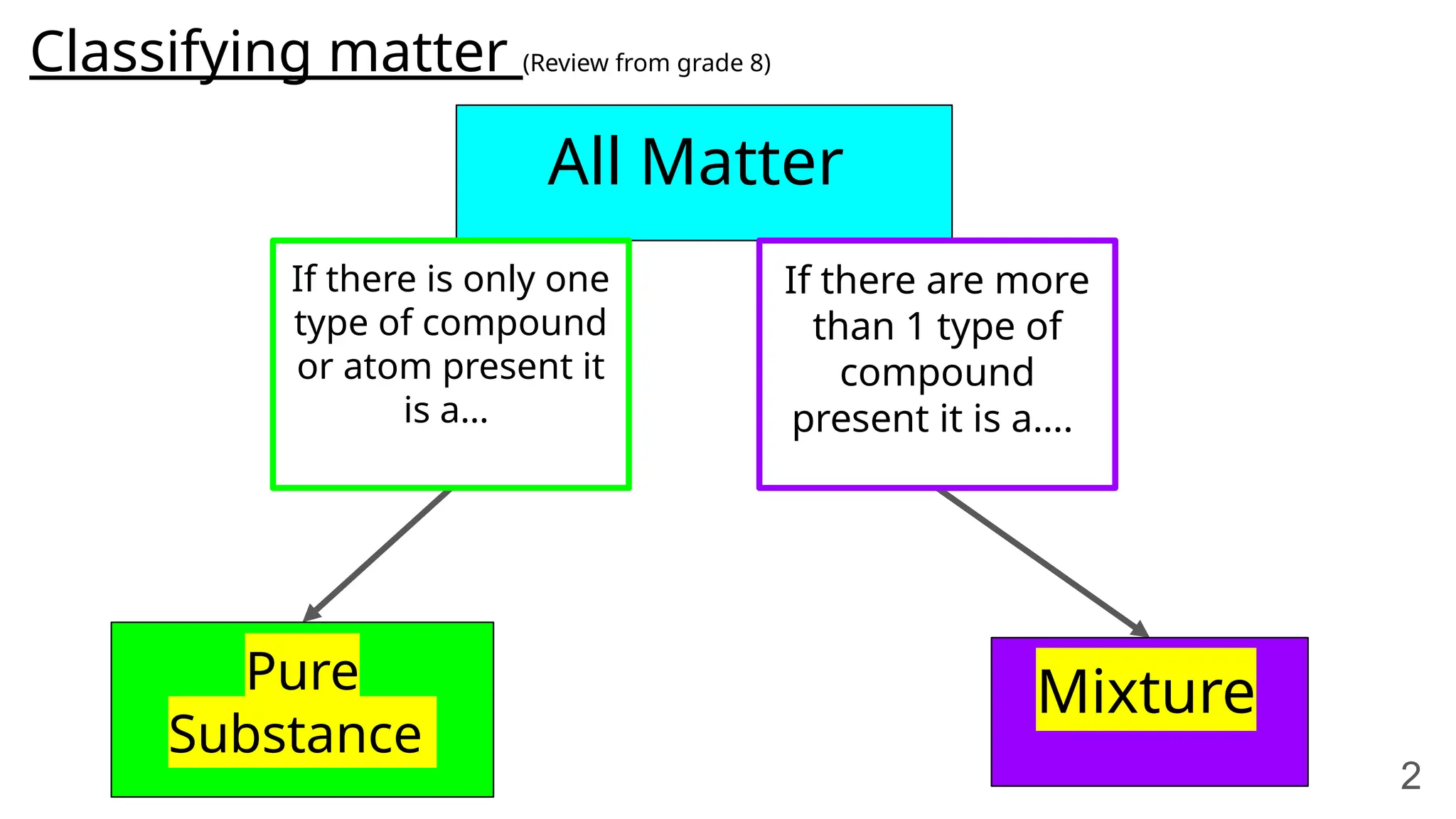 Classifying matter (Review from grade 8)

All Matter

If there is only one type of compound or atom present it is a...

If there are more than 1 type of compound present it is a....

Pure Substance

Mixture

2